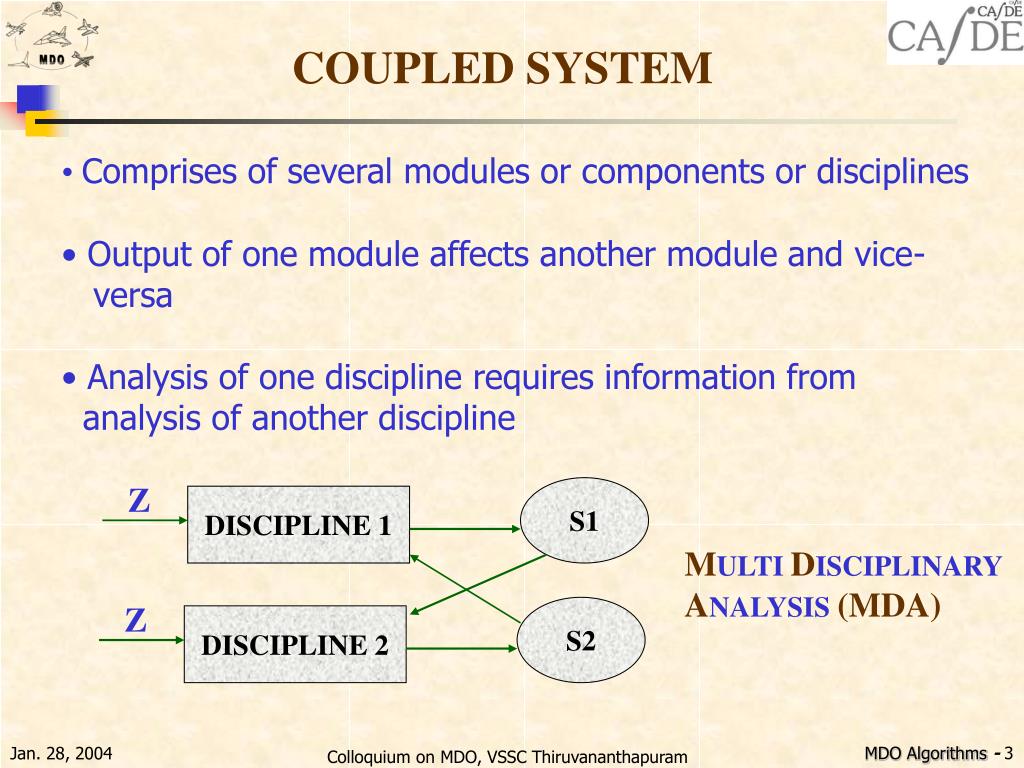 MDO

CA/DE

COUPLED SYSTEM

• Comprises of several modules or components or disciplines

• Output of one module affects another module and vice-versa

• Analysis of one discipline requires information from analysis of another discipline

Z

DISCIPLINE 1

S1

Z

DISCIPLINE 2

S2

MULTI DISCIPLINARY ANALYSIS (MDA)

Jan. 28, 2004

Colloquium on MDO, VSSC Thiruvananthapuram

MDO Algorithms - 3